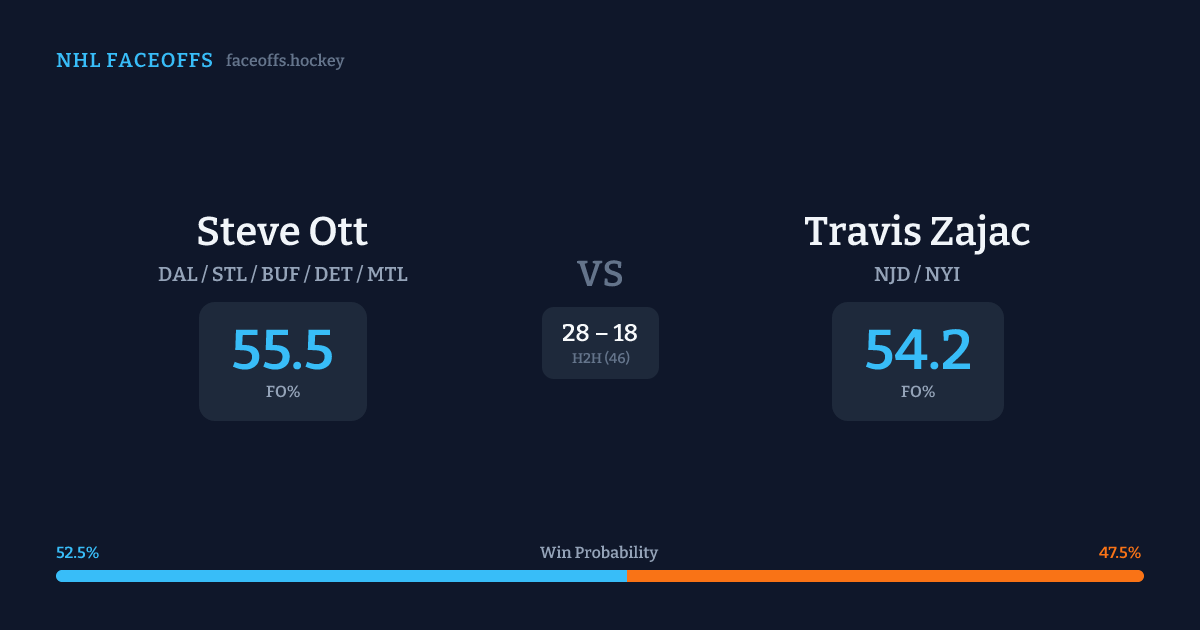 NHL FACEOFFS faceoffs.hockey

Steve Ott
DAL / STL / BUF / DET / MTL
55.5
FO%

VS
28 – 18
H2H (46)

Travis Zajac
NJD / NYI
54.2
FO%

52.5%
Win Probability
47.5%